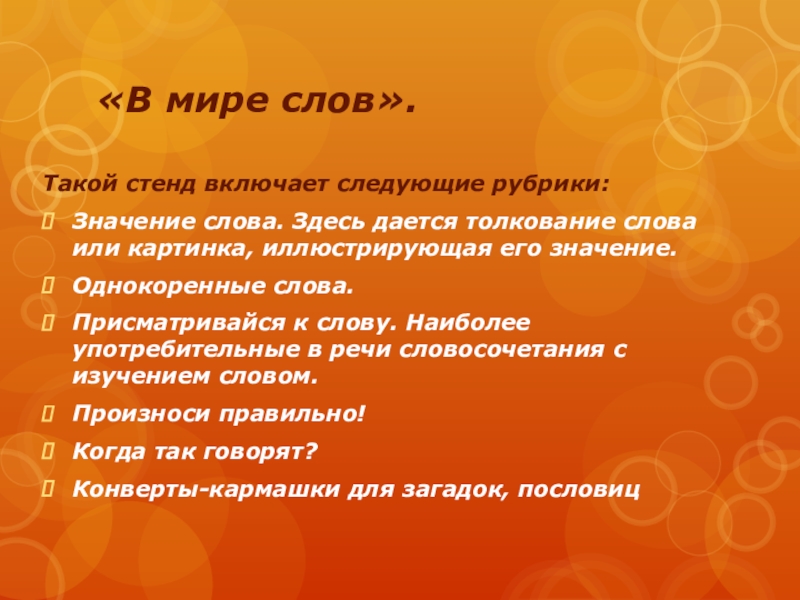 «В мире слов».

Такой стенд включает следующие рубрики:

Значение слова. Здесь дается толкование слова или картинка, иллюстрирующая его значение.

Однокоренные слова.

Присматривайся к слову. Наиболее употребительные в речи словосочетания с изучением словом.

Произноси правильно!

Когда так говорят?

Конверты-кармашки для загадок, пословиц